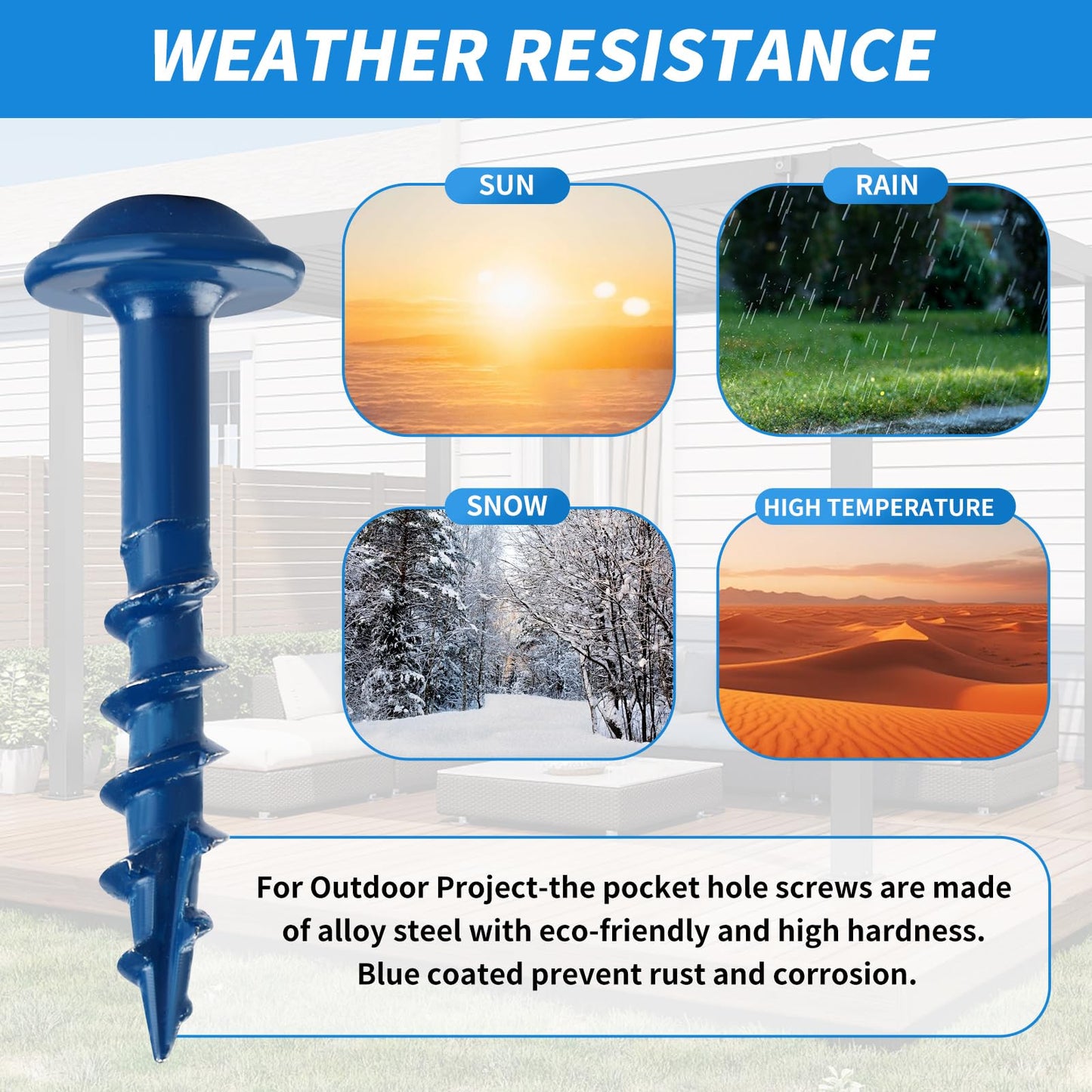 WEATHER RESISTANCE

SUN

RAIN

SNOW

HIGH TEMPERATURE

For Outdoor Project-the pocket hole screws are made of alloy steel with eco-friendly and high hardness. Blue coated prevent rust and corrosion.